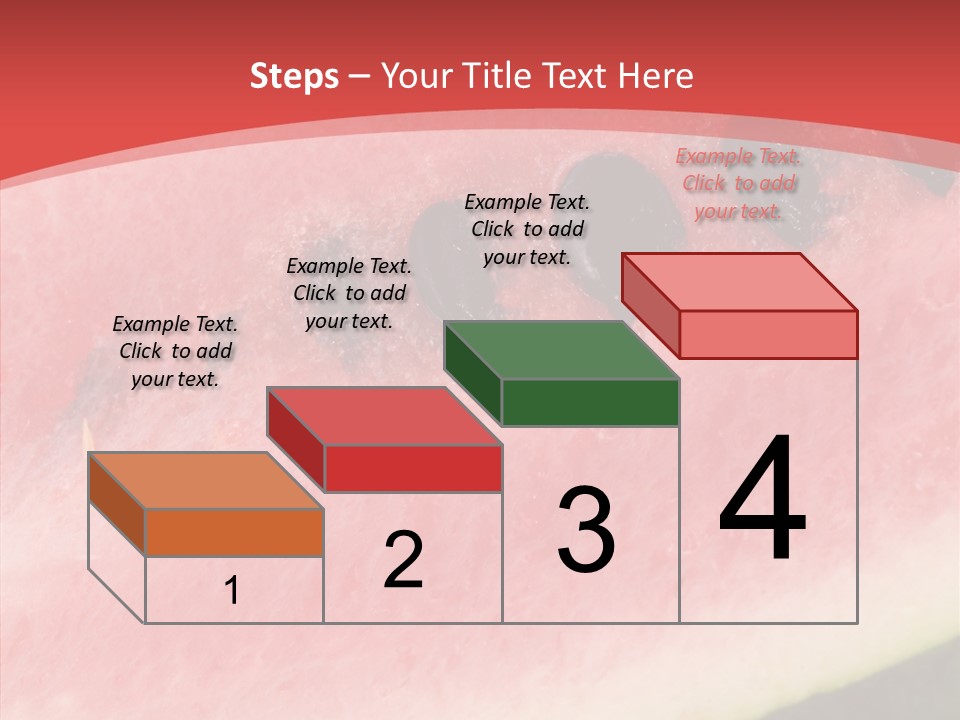 Steps – Your Title Text Here

Example Text. Click to add your text.

Example Text. Click to add your text.

Example Text. Click to add your text.

Example Text. Click to add your text.

1

2

3

4